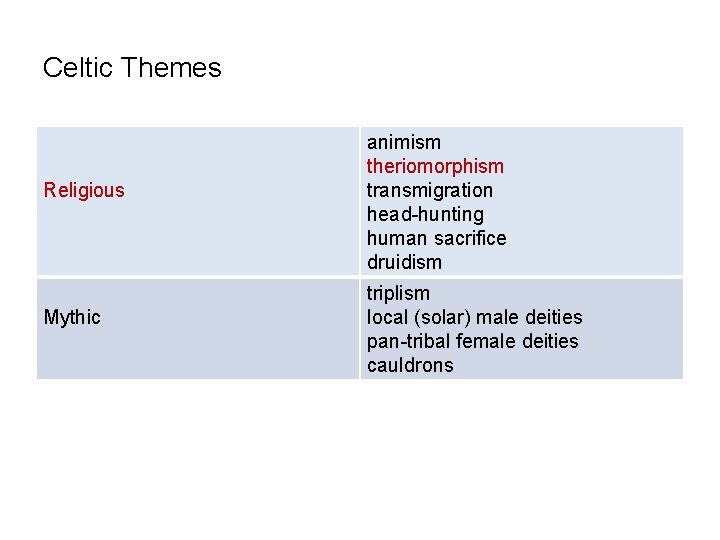 Celtic Themes

| | |
|---|---|
| Religious | animism<br>theriomorphism<br>transmigration<br>head-hunting<br>human sacrifice<br>druidism |
| Mythic | triplism<br>local (solar) male deities<br>pan-tribal female deities<br>cauldrons |